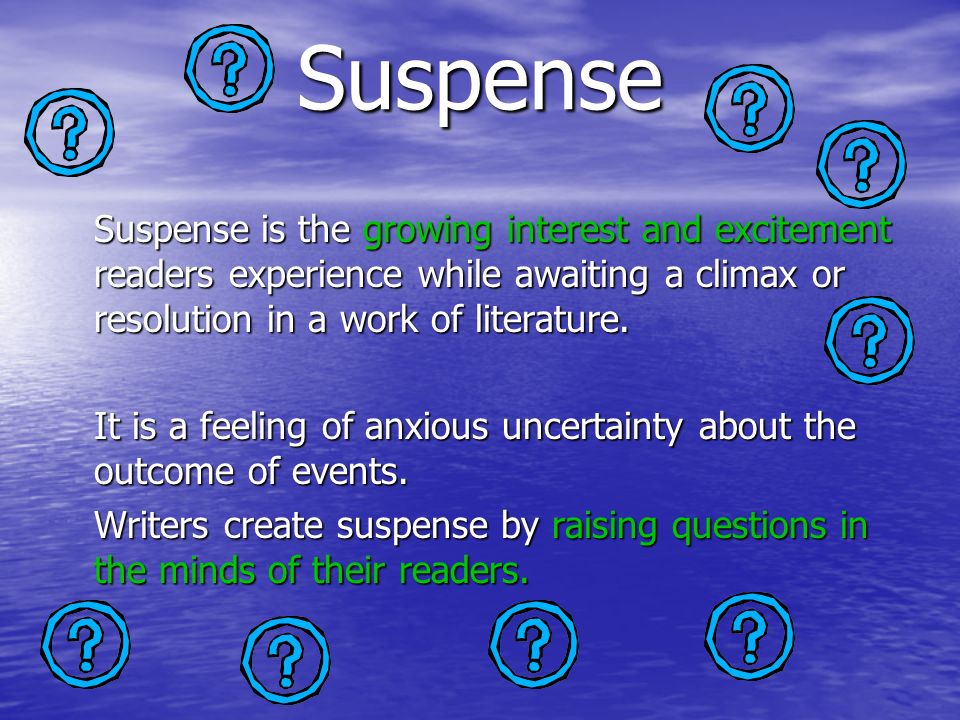 Suspense

Suspense is the growing interest and excitement readers experience while awaiting a climax or resolution in a work of literature.

It is a feeling of anxious uncertainty about the outcome of events.

Writers create suspense by raising questions in the minds of their readers.